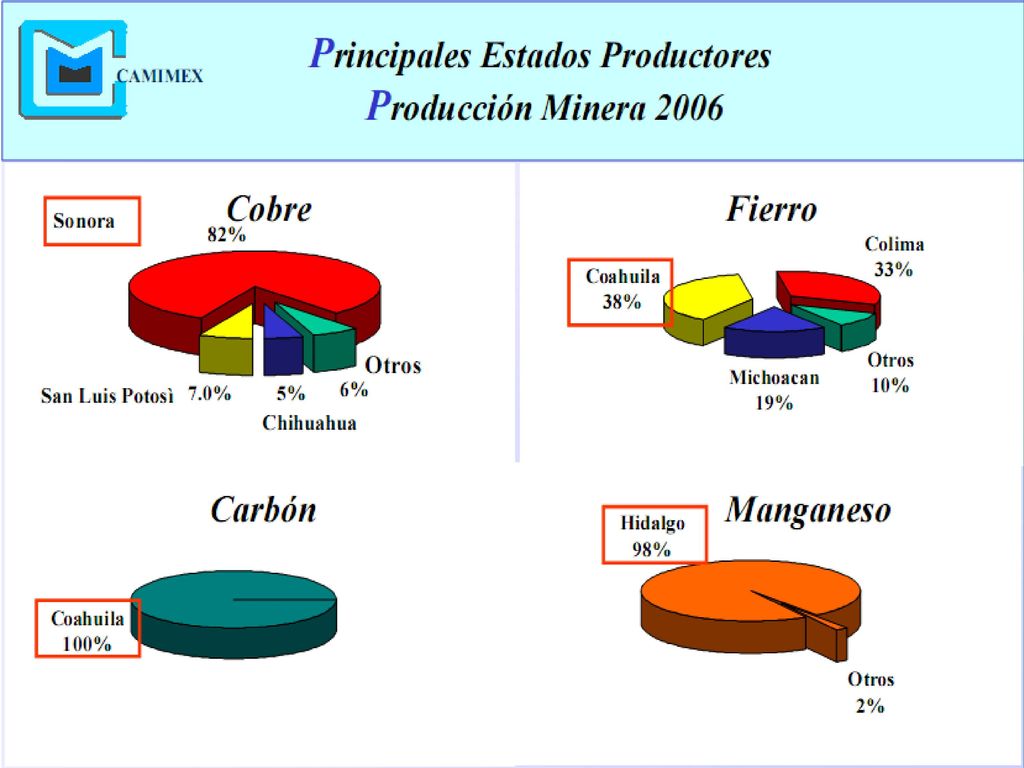 CAMIMEX

Principales Estados Productores
Producción Minera 2006

Cobre

Sonora
82%

San Luis Potosì 7.0%
5%
Chihuahua
Otros
6%

Fierro

Coahuila
38%
Colima
33%
Michoacan
19%
Otros
10%

Carbón

Coahuila
100%

Manganeso

Hidalgo
98%
Otros
2%